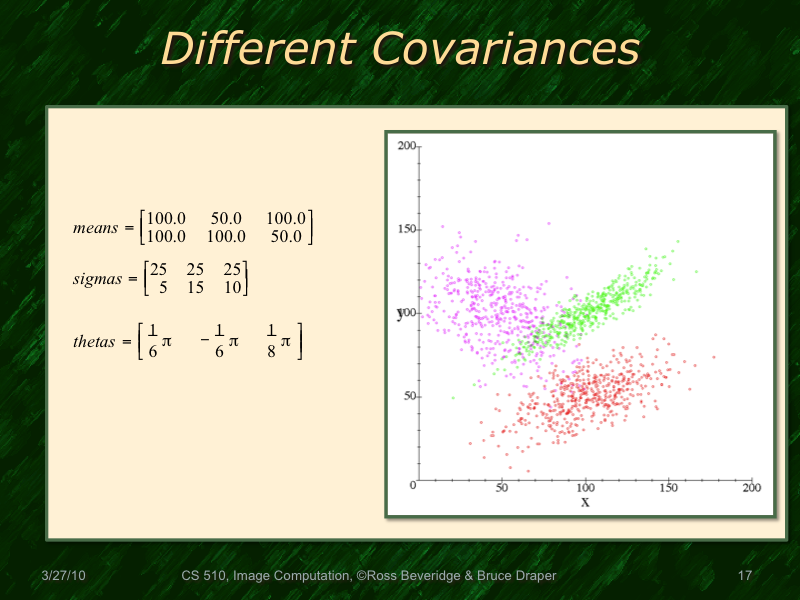 Different Covariances

$means = \begin{bmatrix} 100.0 & 50.0 & 100.0 \\ 100.0 & 100.0 & 50.0 \end{bmatrix}$

$sigmas = \begin{bmatrix} 25 & 25 & 25 \\ 5 & 15 & 10 \end{bmatrix}$

$thetas = \begin{bmatrix} \frac{1}{6}\pi & -\frac{1}{6}\pi & \frac{1}{8}\pi \end{bmatrix}$

200
150
y 100
50
0
50
100
150
200
x

3/27/10
CS 510, Image Computation, ©Ross Beveridge & Bruce Draper
17